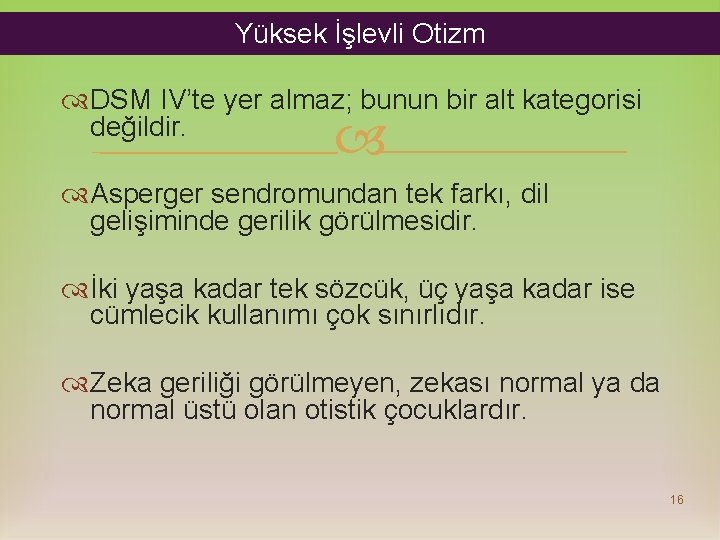 Yüksek İşlevli Otizm

DSM IV'te yer almaz; bunun bir alt kategorisi değildir.

Asperger sendromundan tek farkı, dil gelişiminde gerilik görülmesidir.

İki yaşa kadar tek sözcük, üç yaşa kadar ise cümlecik kullanımı çok sınırlıdır.

Zeka geriliği görülmeyen, zekası normal ya da normal üstü olan otistik çocuklardır.

16